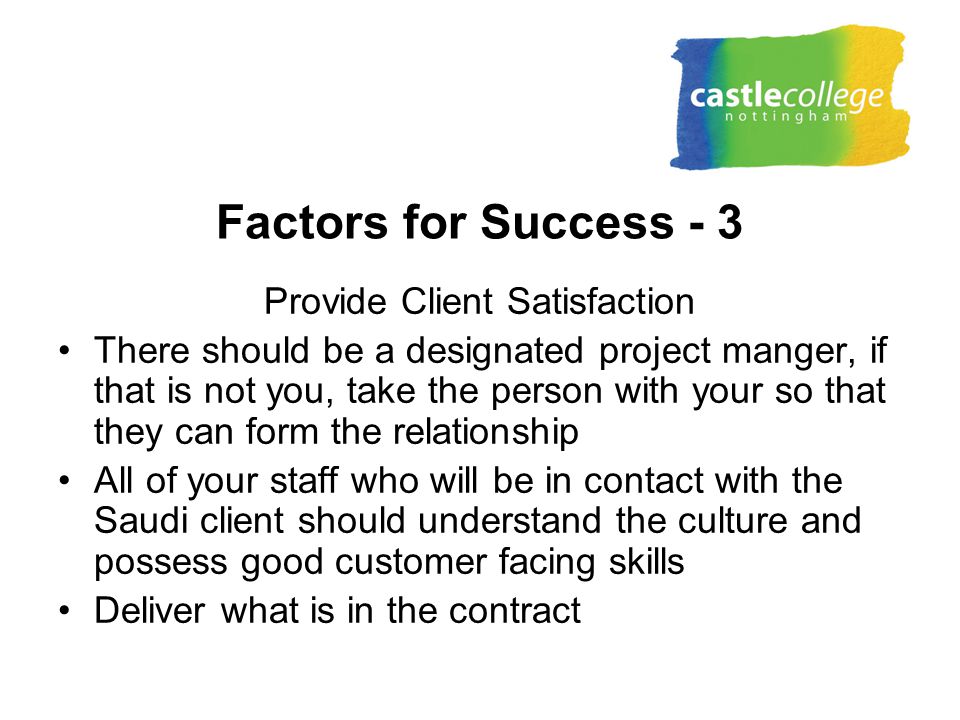 castlecollege
nottingham

Factors for Success - 3

Provide Client Satisfaction

• There should be a designated project manger, if that is not you, take the person with your so that they can form the relationship
• All of your staff who will be in contact with the Saudi client should understand the culture and possess good customer facing skills
• Deliver what is in the contract